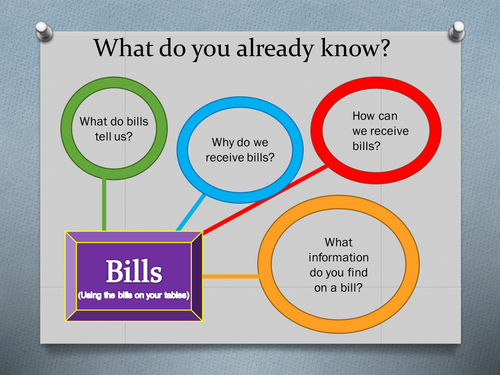 What do you already know?

What do bills tell us?

Why do we receive bills?

How can we receive bills?

Bills
(Using the bills on your tables)

What information do you find on a bill?